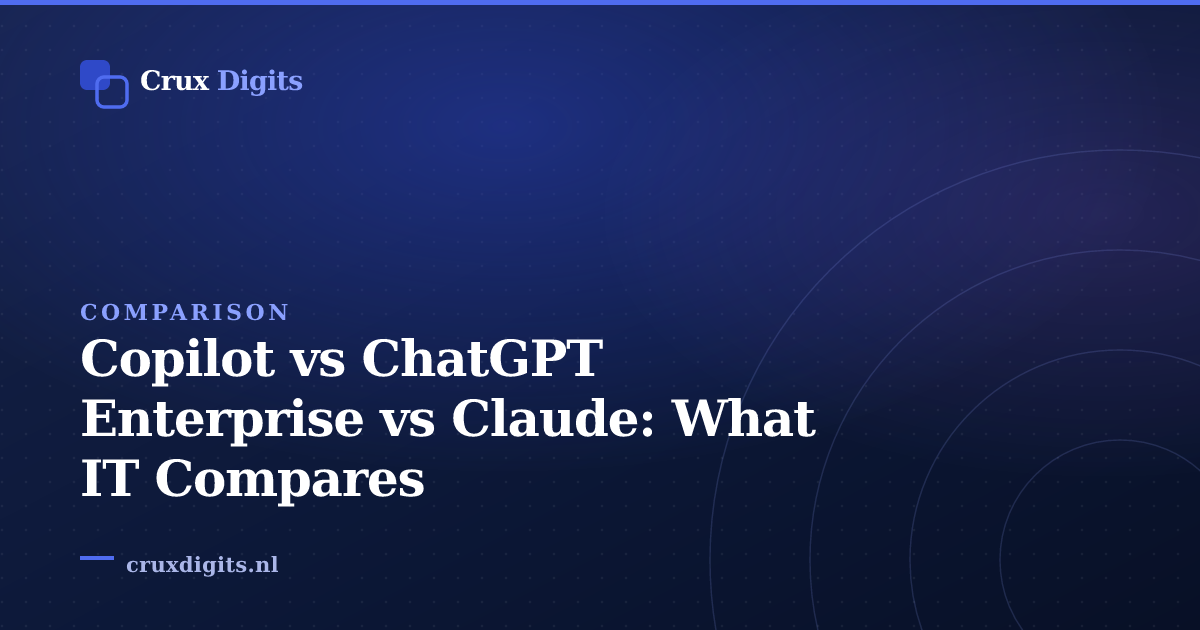 Crux Digits

COMPARISON

Copilot vs ChatGPT Enterprise vs Claude: What IT Compares

cruxdigits.nl